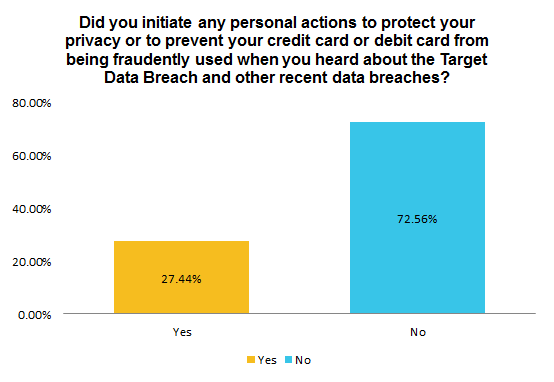 Did you initiate any personal actions to protect your privacy or to prevent your credit card or debit card from being fraudently used when you heard about the Target Data Breach and other recent data breaches?

80.00%
60.00%
40.00%
20.00%
0.00%

27.44%
72.56%

Yes
No

Yes No